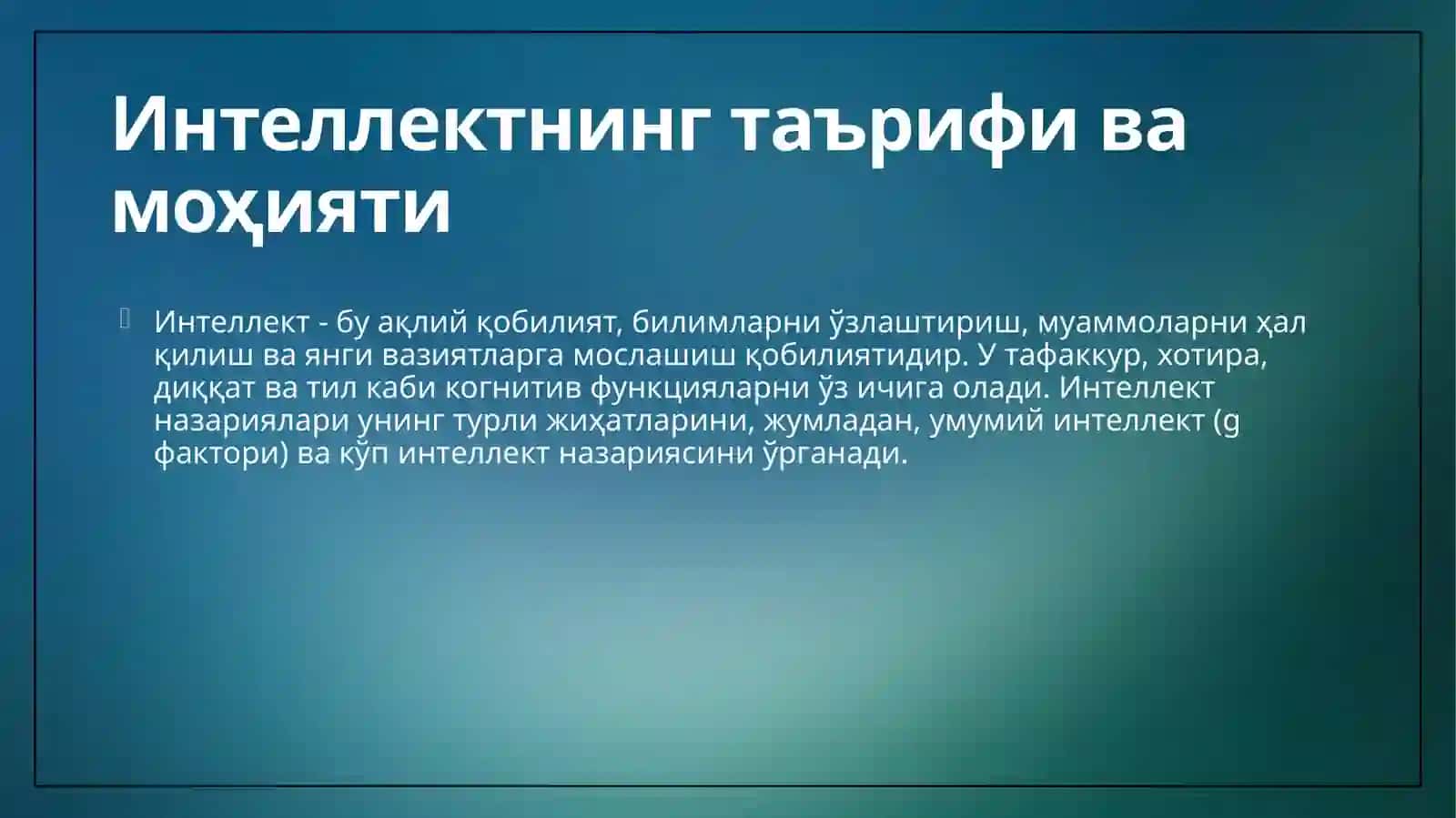 Интеллектнинг таърифи ва моҳияти

Интеллект - бу ақлий қобилият, билимларни ўзлаштириш, муаммоларни ҳал қилиш ва янги вазиятларга мослашиш қобилиятидир. У тафаккур, хотира, диққат ва тил каби когнитив функцияларни ўз ичига олади. Интеллект назариялари унинг турли жиҳатларини, жумладан, умумий интеллект (g фактори) ва кўп интеллект назариясини ўрганади.